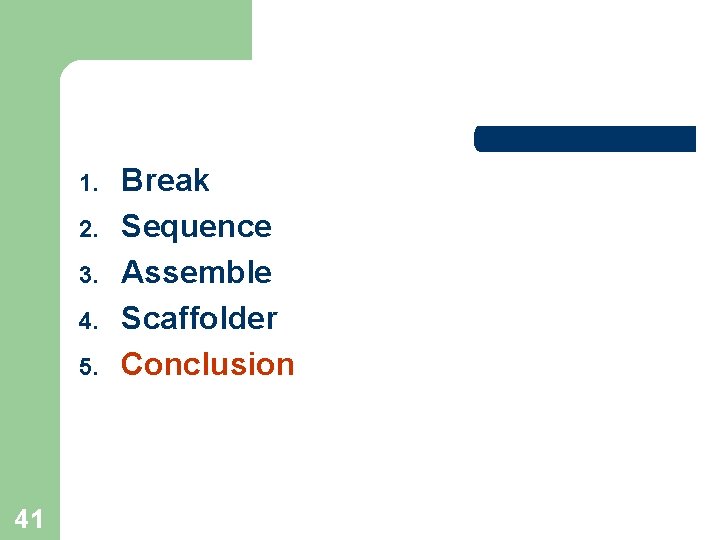 1. Break
2. Sequence
3. Assemble
4. Scaffolder
5. Conclusion

41